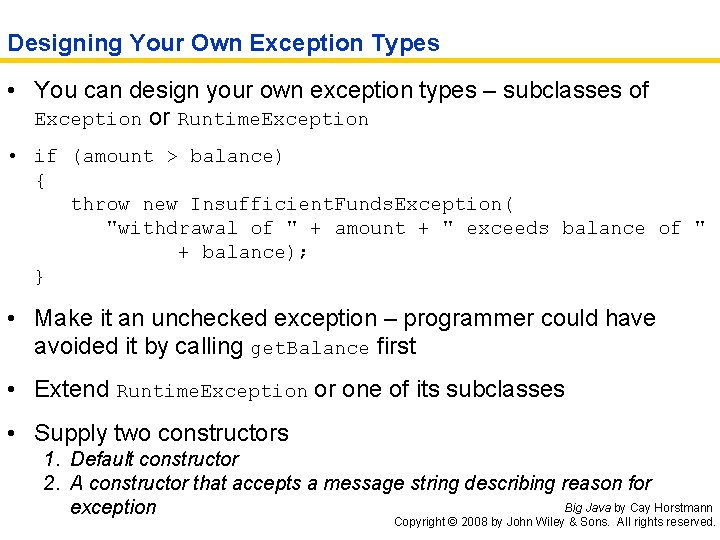 Designing Your Own Exception Types

• You can design your own exception types – subclasses of Exception or RuntimeException

• if (amount > balance)
{
throw new InsufficientFundsException(
"withdrawal of " + amount + " exceeds balance of "
+ balance);
}

• Make it an unchecked exception – programmer could have avoided it by calling getBalance first

• Extend RuntimeException or one of its subclasses

• Supply two constructors
1. Default constructor
2. A constructor that accepts a message string describing reason for exception

Big Java by Cay Horstmann
Copyright © 2008 by John Wiley & Sons. All rights reserved.